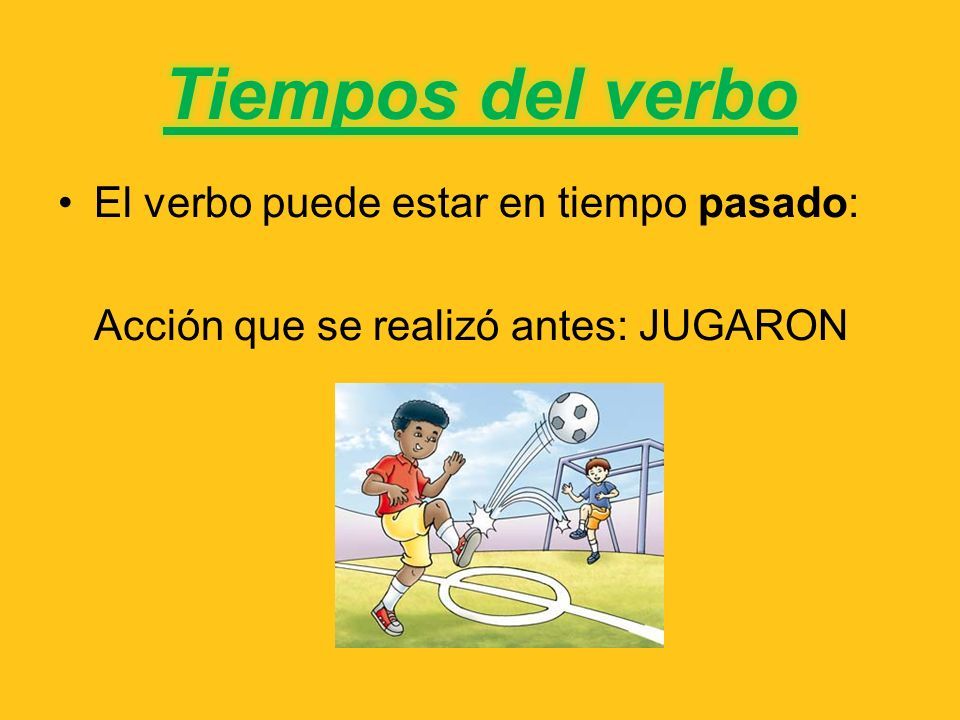 Tiempos del verbo

• El verbo puede estar en tiempo pasado:

Acción que se realizó antes: JUGARON